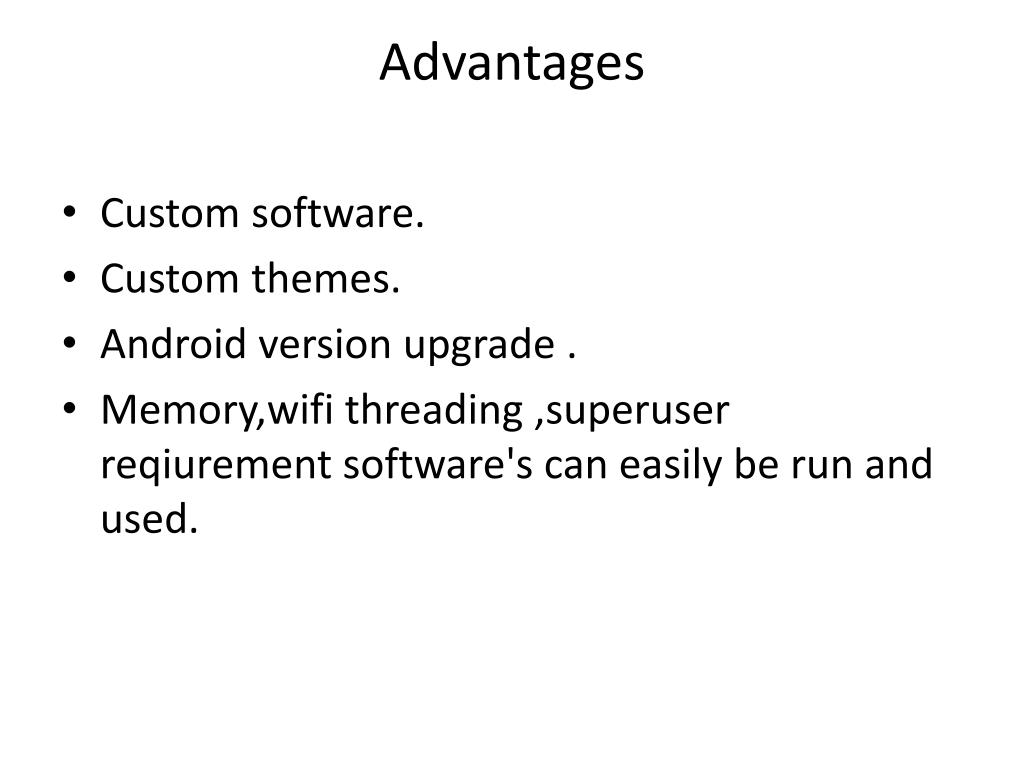 Advantages

• Custom software.
• Custom themes.
• Android version upgrade .
• Memory,wifi threading ,superuser reqiurement software's can easily be run and used.